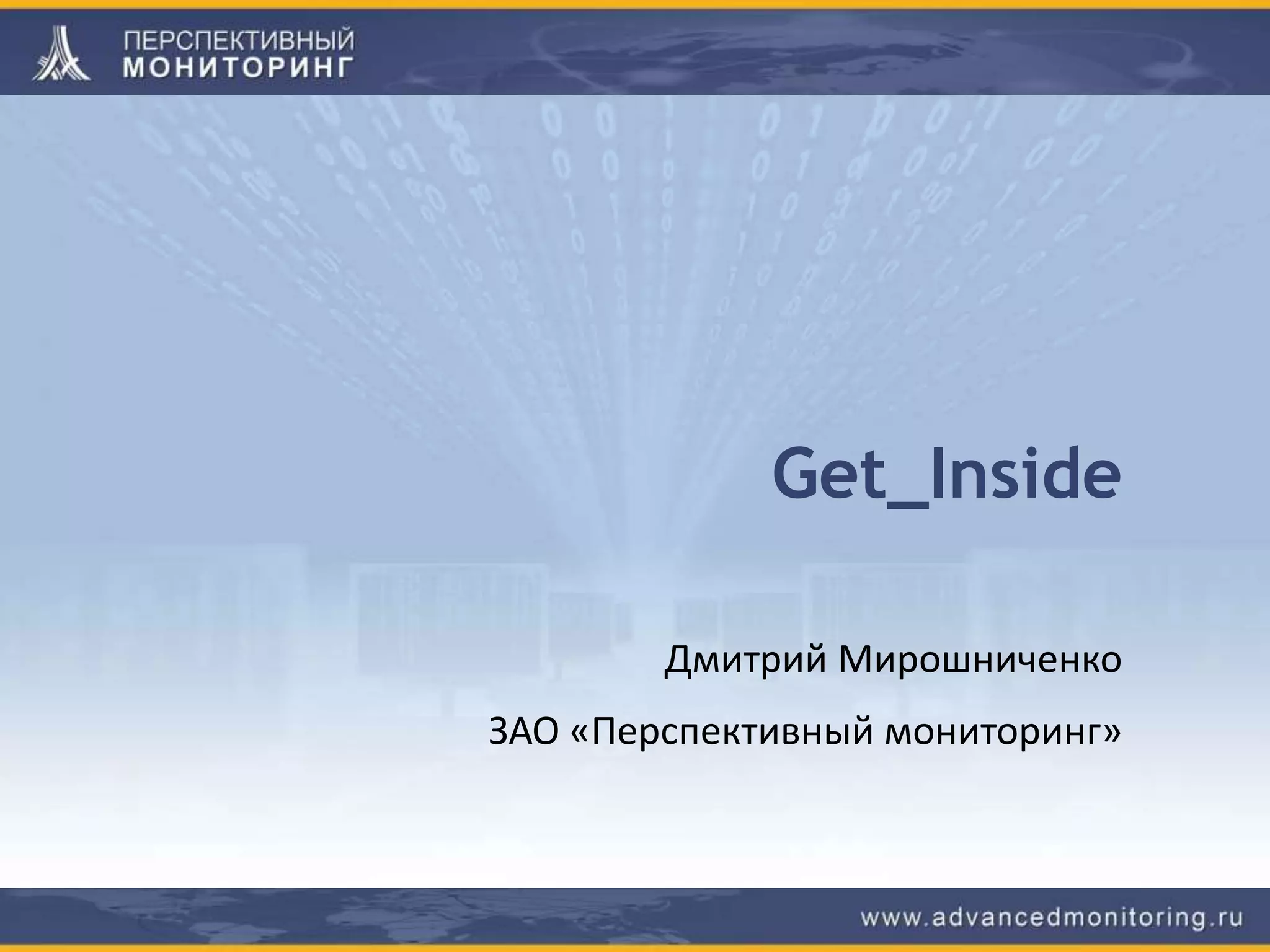 ПЕРСПЕКТИВНЫЙ
МОНИТОРИНГ

Get_Inside

Дмитрий Мирошниченко

ЗАО «Перспективный мониторинг»

www.advancedmonitoring.ru